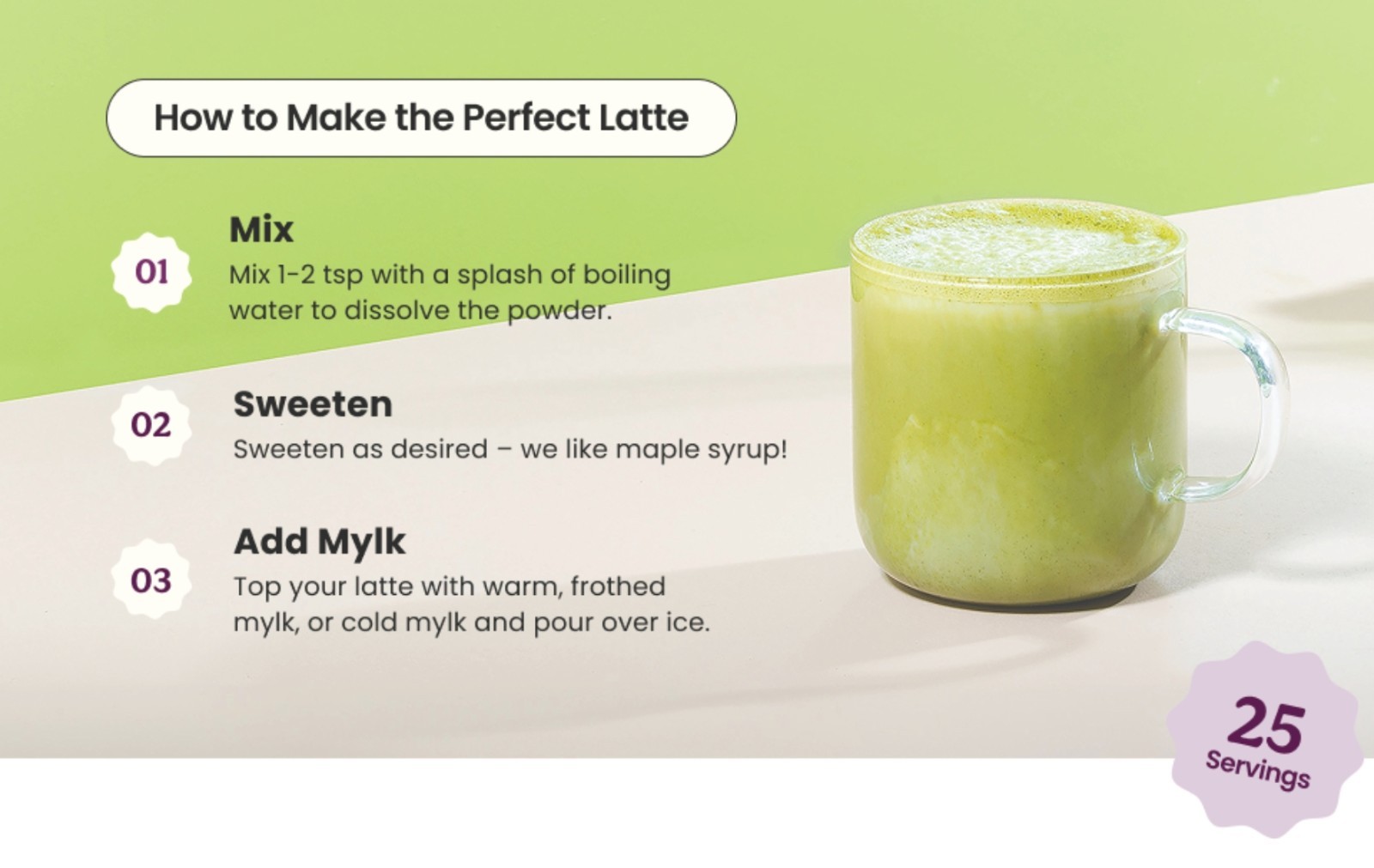 How to Make the Perfect Latte

01
Mix
Mix 1-2 tsp with a splash of boiling water to dissolve the powder.

02
Sweeten
Sweeten as desired – we like maple syrup!

03
Add Mylk
Top your latte with warm, frothed mylk, or cold mylk and pour over ice.

25
Servings